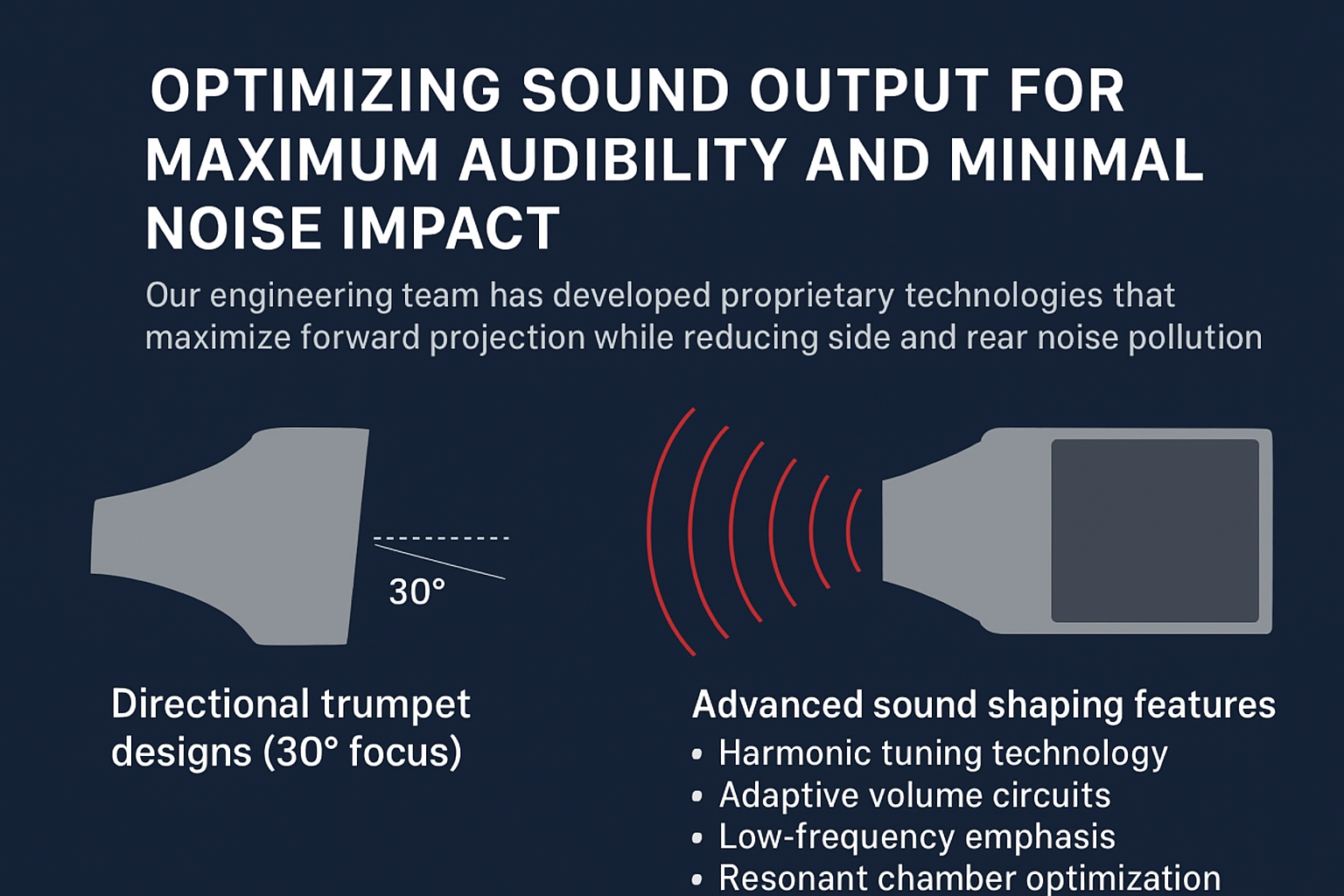 OPTIMIZING SOUND OUTPUT FOR MAXIMUM AUDIBILITY AND MINIMAL NOISE IMPACT

Our engineering team has developed proprietary technologies that maximize forward projection while reducing side and rear noise pollution

30°

Directional trumpet designs (30° focus)

Advanced sound shaping features
• Harmonic tuning technology
• Adaptive volume circuits
• Low-frequency emphasis
• Resonant chamber optimization